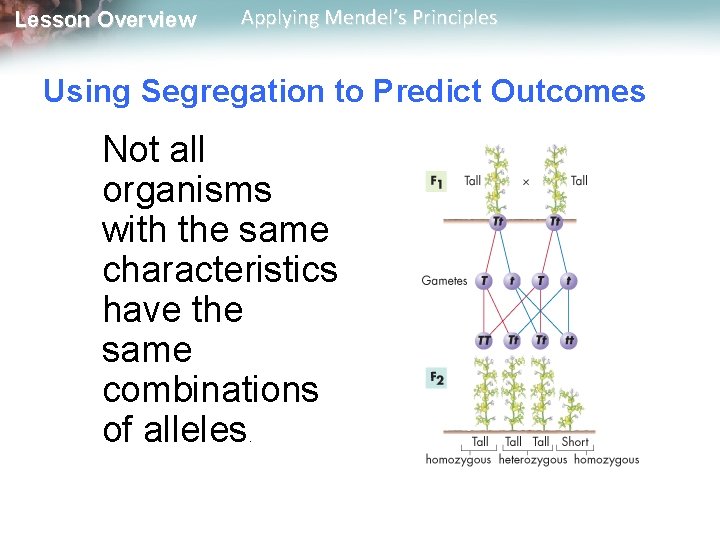 Lesson Overview Applying Mendel's Principles

Using Segregation to Predict Outcomes

Not all organisms with the same characteristics have the same combinations of alleles.

$F_1$ Tall × Tall

Tt Tt

Gametes T t T t

TT Tt Tt tt

$F_2$

Tall Tall Tall Short

homozygous heterozygous homozygous